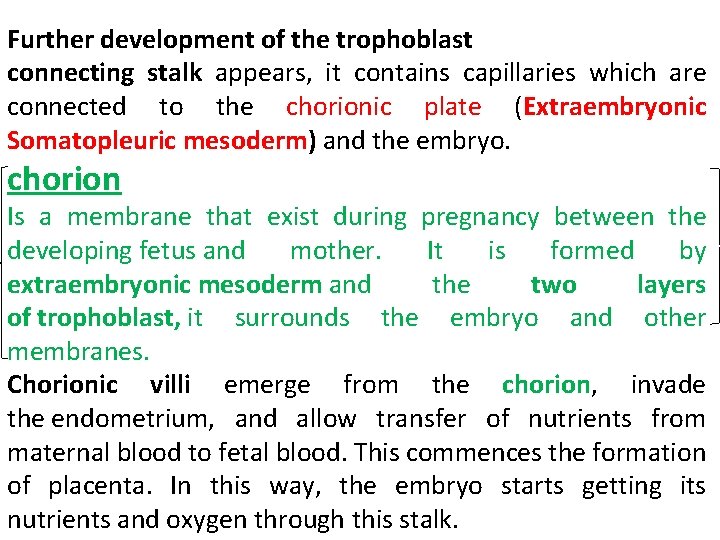 Further development of the trophoblast
connecting stalk appears, it contains capillaries which are connected to the chorionic plate (Extraembryonic Somatopleuric mesoderm) and the embryo.

chorion
Is a membrane that exist during pregnancy between the developing fetus and mother. It is formed by extraembryonic mesoderm and the two layers of trophoblast, it surrounds the embryo and other membranes.

Chorionic villi emerge from the chorion, invade the endometrium, and allow transfer of nutrients from maternal blood to fetal blood. This commences the formation of placenta. In this way, the embryo starts getting its nutrients and oxygen through this stalk.